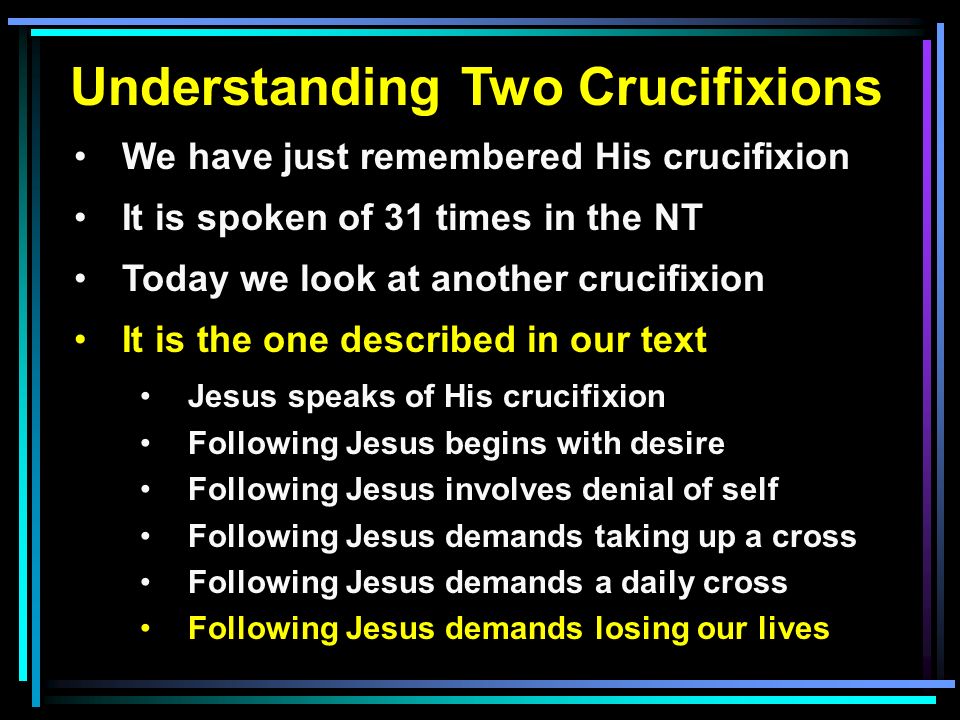 Understanding Two Crucifixions

• We have just remembered His crucifixion
• It is spoken of 31 times in the NT
• Today we look at another crucifixion
• It is the one described in our text
  • Jesus speaks of His crucifixion
  • Following Jesus begins with desire
  • Following Jesus involves denial of self
  • Following Jesus demands taking up a cross
  • Following Jesus demands a daily cross
  • Following Jesus demands losing our lives